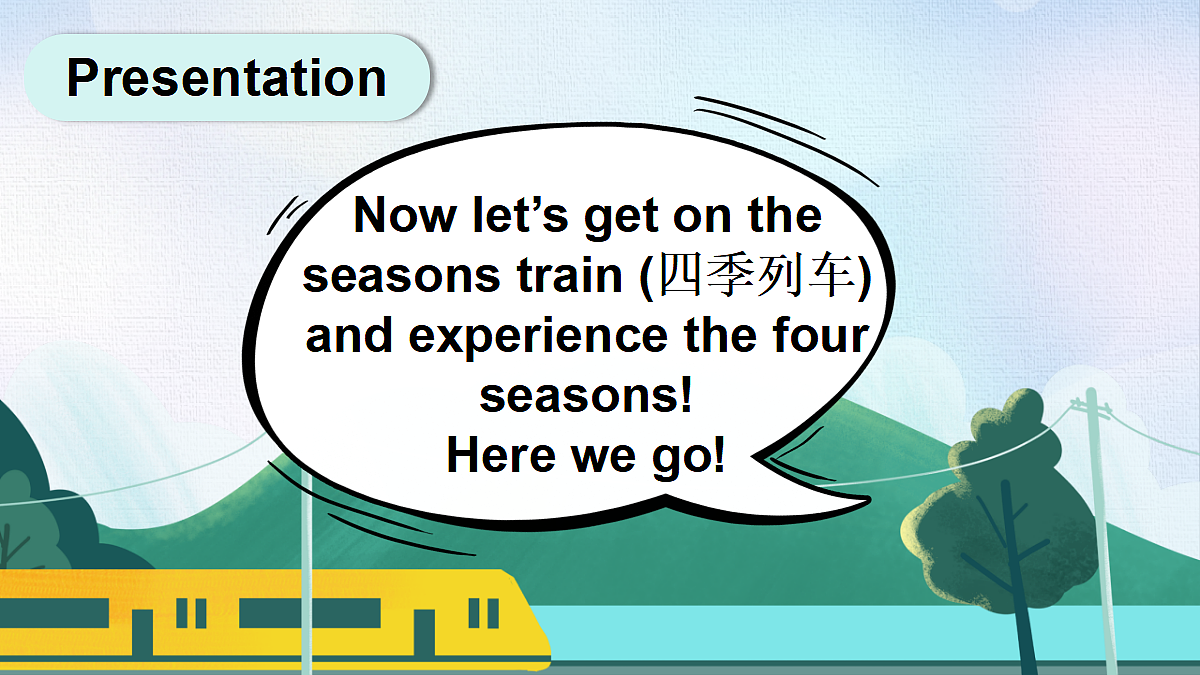 Presentation

Now let's get on the seasons train (四季列车) and experience the four seasons!
Here we go!